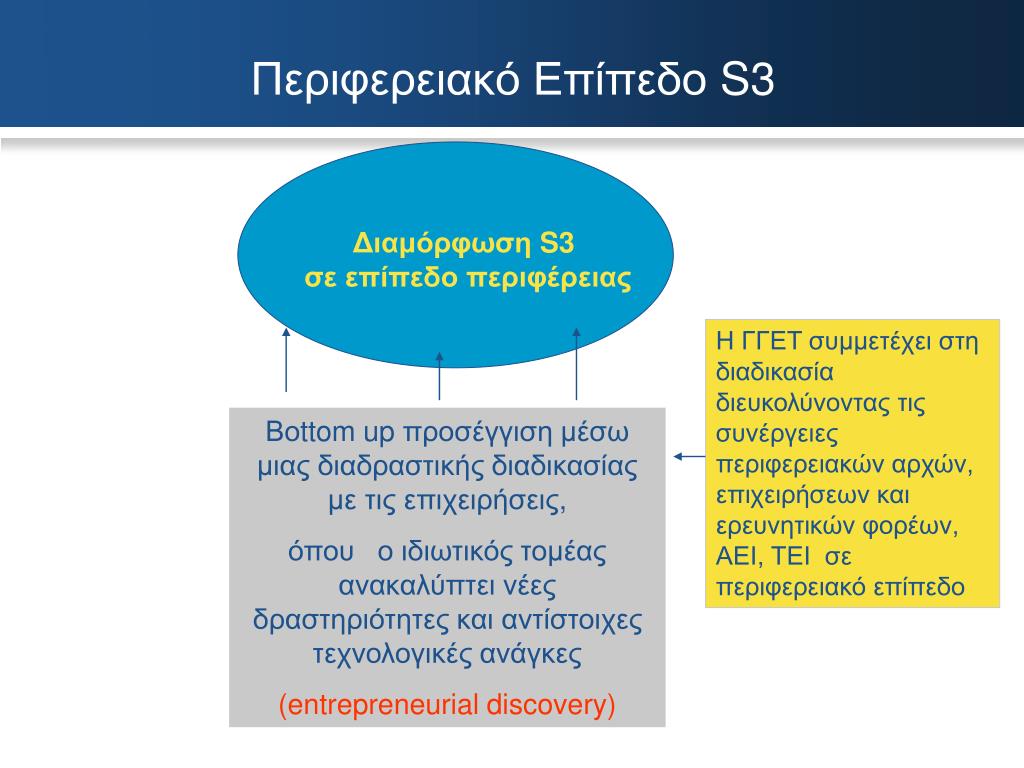 Περιφερειακό Επίπεδο S3

Διαμόρφωση S3
σε επίπεδο περιφέρειας

Bottom up προσέγγιση μέσω μιας διαδραστικής διαδικασίας με τις επιχειρήσεις,

όπου ο ιδιωτικός τομέας ανακαλύπτει νέες δραστηριότητες και αντίστοιχες τεχνολογικές ανάγκες

(entrepreneurial discovery)

Η ΓΓΕΤ συμμετέχει στη διαδικασία διευκολύνοντας τις συνέργειες περιφερειακών αρχών, επιχειρήσεων και ερευνητικών φορέων, ΑΕΙ, ΤΕΙ σε περιφερειακό επίπεδο